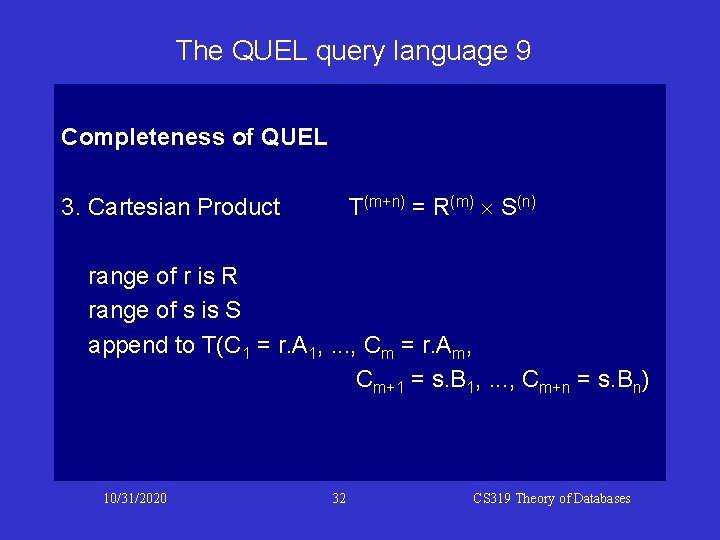 The QUEL query language 9

Completeness of QUEL

3. Cartesian Product $T^{(m+n)} = R^{(m)} \times S^{(n)}$

range of r is R
range of s is S
append to T($C_1$ = r.$A_1$, ..., $C_m$ = r.$A_m$,
$C_{m+1}$ = s.$B_1$, ..., $C_{m+n}$ = s.$B_n$)

10/31/2020 32 CS319 Theory of Databases